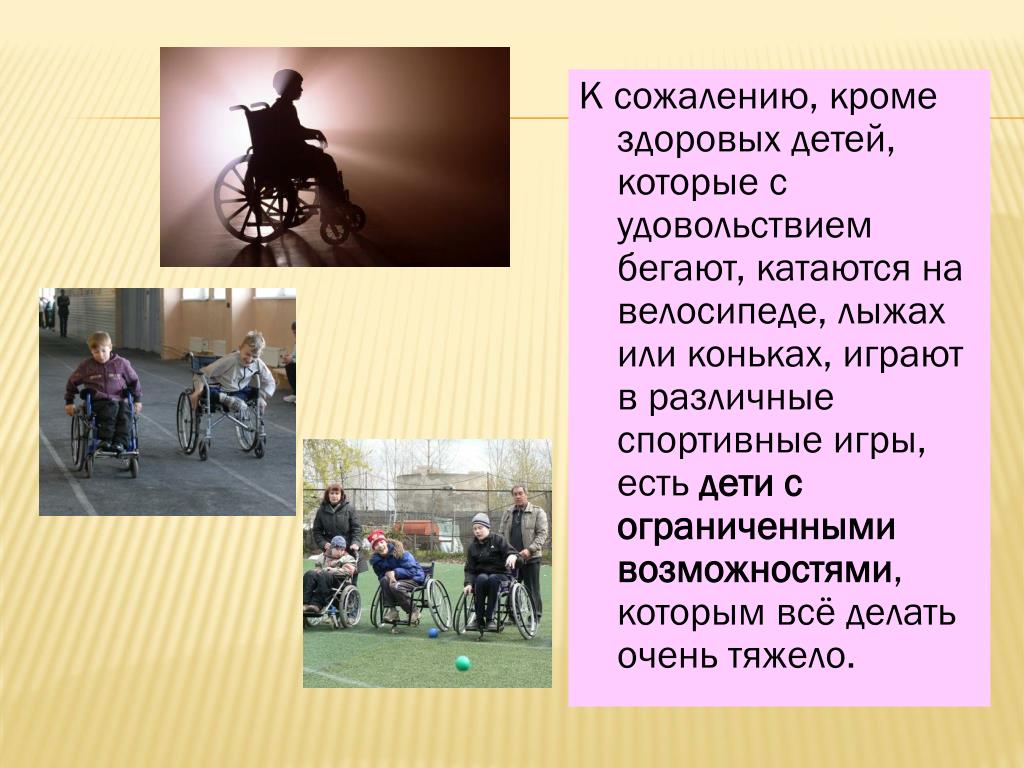 К сожалению, кроме здоровых детей, которые с удовольствием бегают, катаются на велосипеде, лыжах или коньках, играют в различные спортивные игры, есть дети с ограниченными возможностями, которым всё делать очень тяжело.